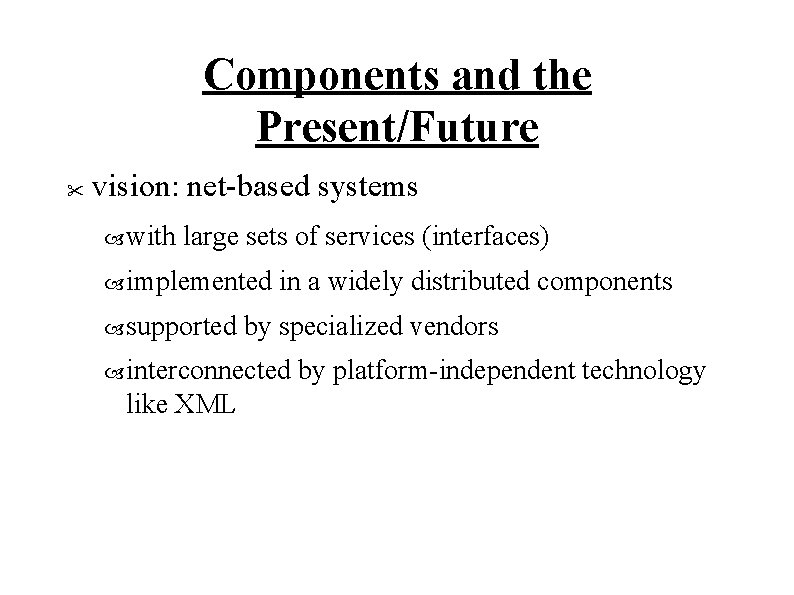 Components and the Present/Future

vision: net-based systems

with large sets of services (interfaces)

implemented in a widely distributed components

supported by specialized vendors

interconnected by platform-independent technology like XML